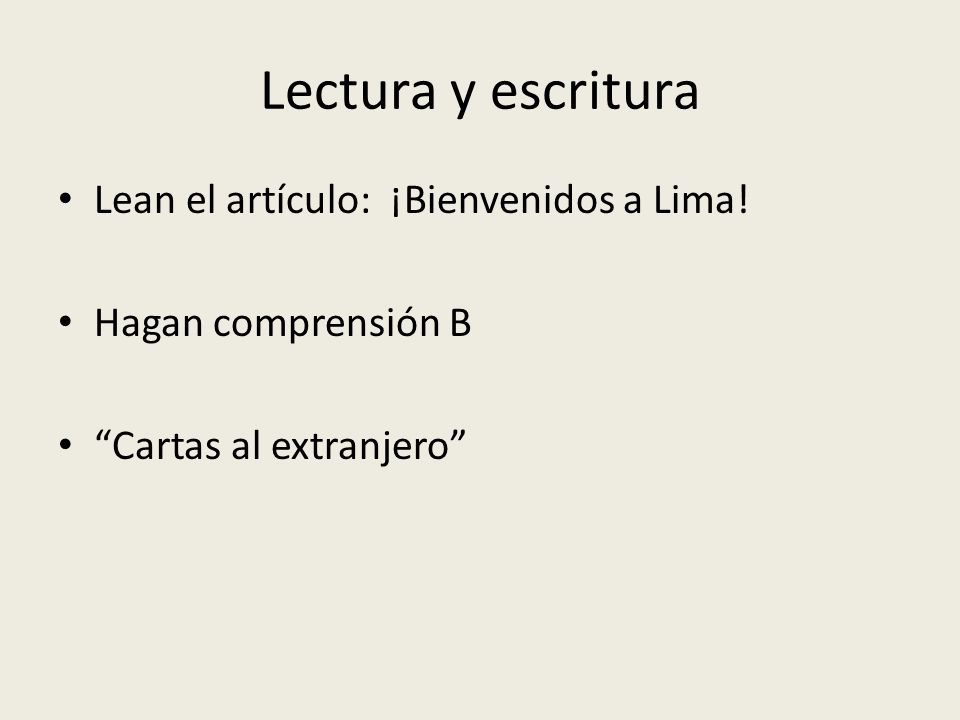 Lectura y escritura

• Lean el artículo: ¡Bienvenidos a Lima!

• Hagan comprensión B

• “Cartas al extranjero”